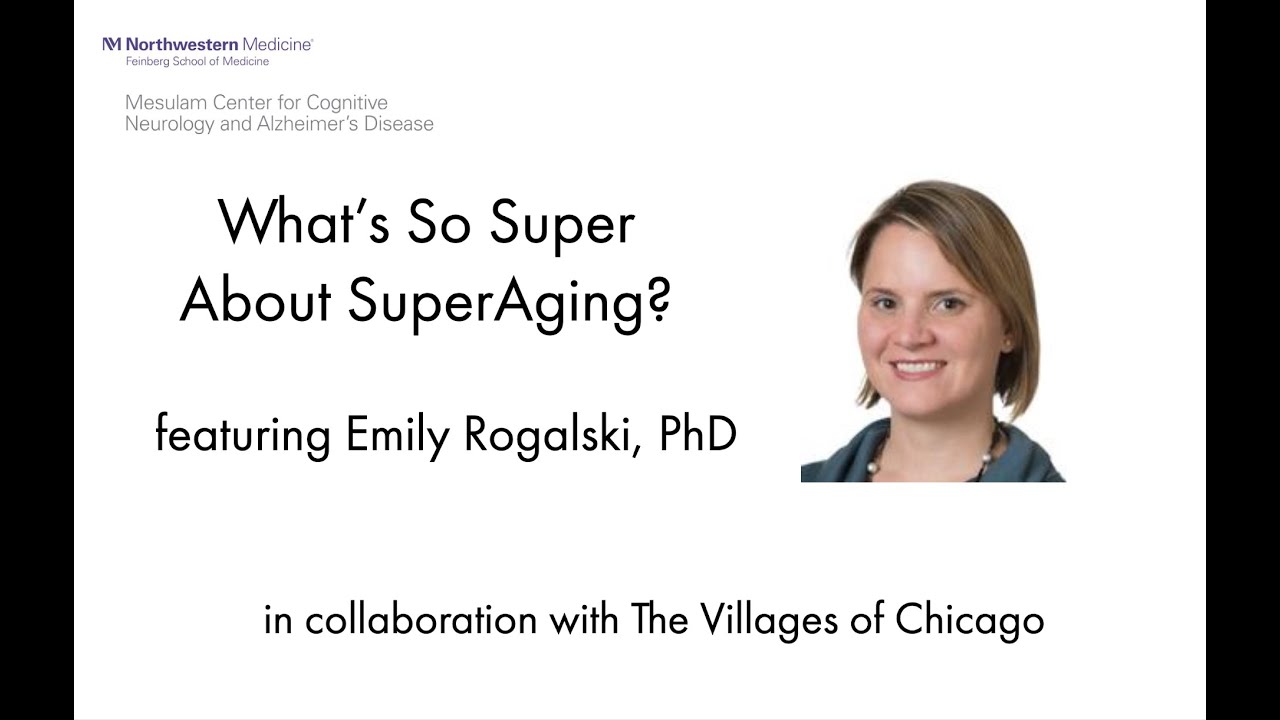 Northwestern Medicine®
Feinberg School of Medicine

Mesulam Center for Cognitive Neurology and Alzheimer's Disease

What's So Super About SuperAging?

featuring Emily Rogalski, PhD

in collaboration with The Villages of Chicago